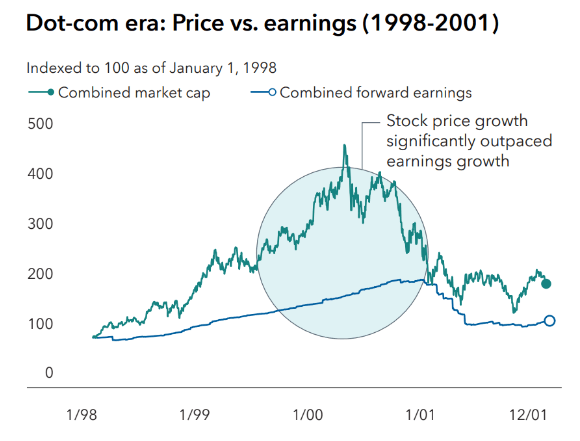 Dot-com era: Price vs. earnings (1998-2001)

Indexed to 100 as of January 1, 1998

Combined market cap

Combined forward earnings

Stock price growth significantly outpaced earnings growth

500

400

300

200

100

0

1/98

1/99

1/00

1/01

12/01